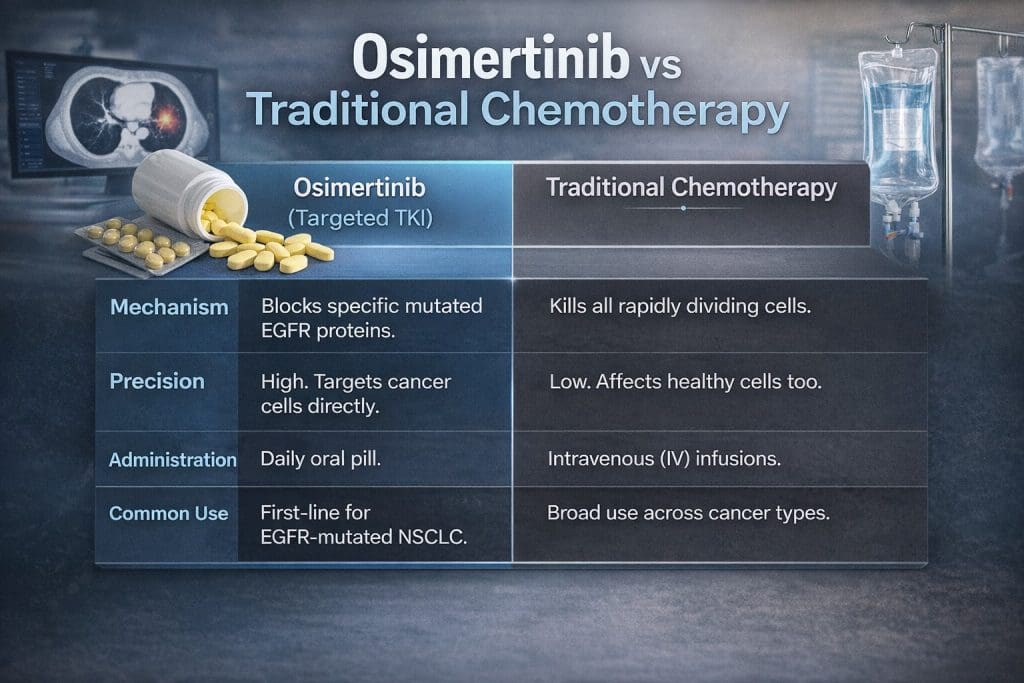 Osimertinib vs Traditional Chemotherapy

| | Osimertinib (Targeted TKI) | Traditional Chemotherapy |
|---|---|---|
| Mechanism | Blocks specific mutated EGFR proteins. | Kills all rapidly dividing cells. |
| Precision | High. Targets cancer cells directly. | Low. Affects healthy cells too. |
| Administration | Daily oral pill. | Intravenous (IV) infusions. |
| Common Use | First-line for EGFR-mutated NSCLC. | Broad use across cancer types. |